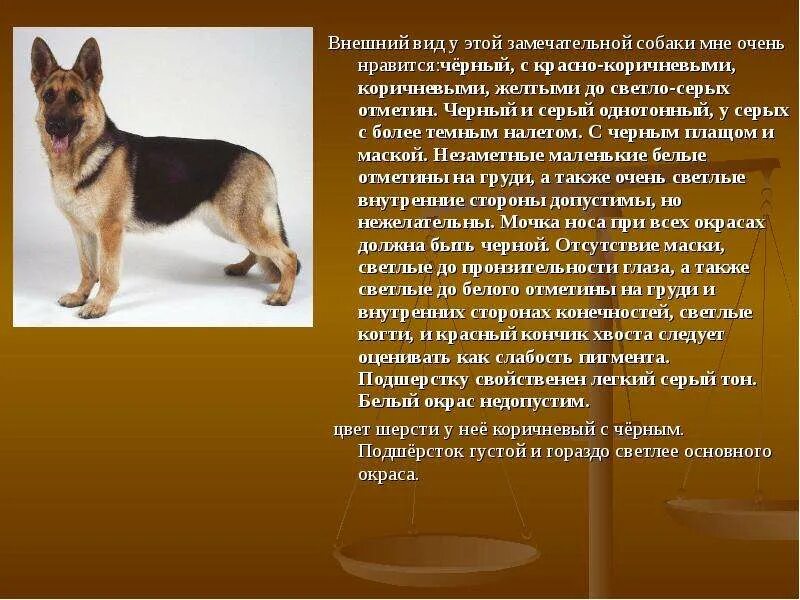 Внешний вид у этой замечательной собаки мне очень нравится:чёрный, с красно-коричневыми, коричневыми, желтыми до светло-серых отметин. Черный и серый однотонный, у серых с более темным налетом. С черным плащом и маской. Незаметные маленькие белые отметины на груди, а также очень светлые внутренние стороны допустимы, но нежелательны. Мочка носа при всех окрасах должна быть черной. Отсутствие маски, светлые до пронзительности глаза, а также светлые до белого отметины на груди и внутренних сторонах конечностей, светлые когти, и красный кончик хвоста следует оценивать как слабость пигмента. Подшерстку свойственен легкий серый тон. Белый окрас недопустим.

цвет шерсти у неё коричневый с чёрным. Подшёрсток густой и гораздо светлее основного окраса.